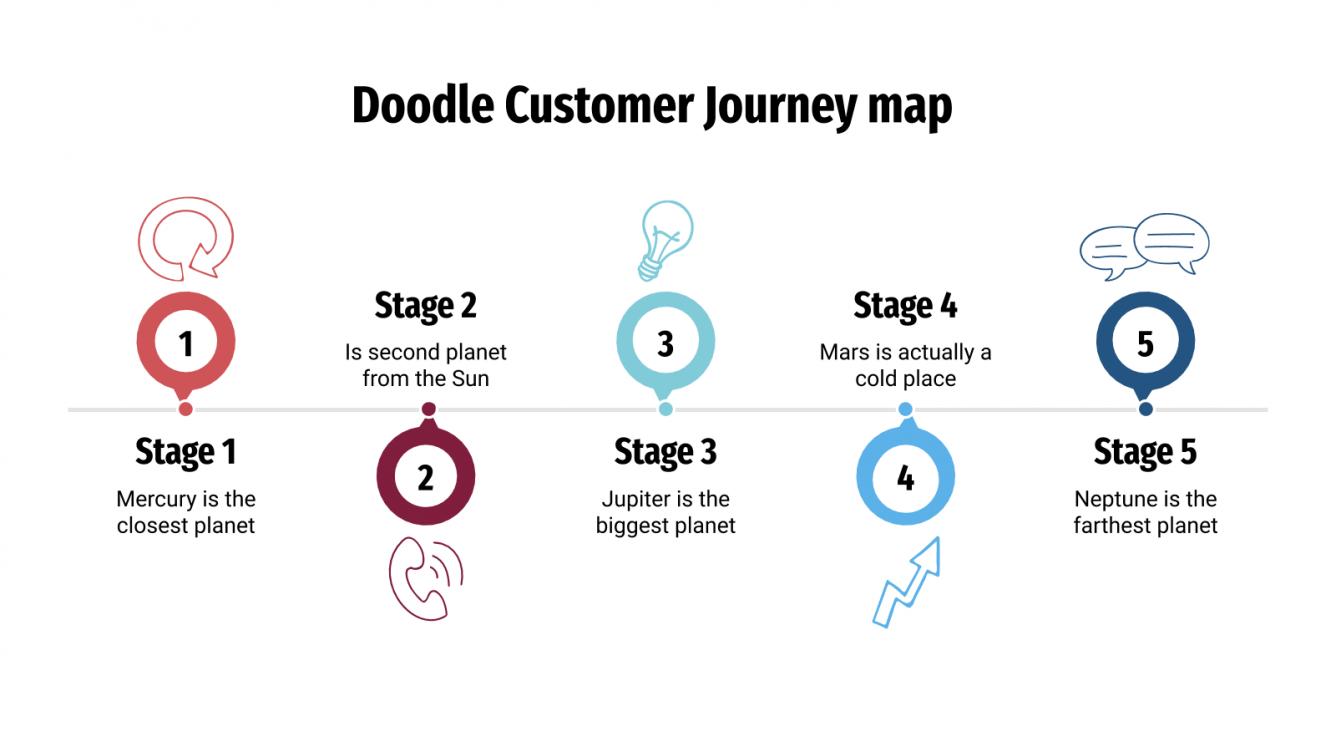 Doodle Customer Journey map

1

Stage 1

Mercury is the closest planet

Stage 2

Is second planet from the Sun

2

3

Stage 3

Jupiter is the biggest planet

Stage 4

Mars is actually a cold place

4

5

Stage 5

Neptune is the farthest planet